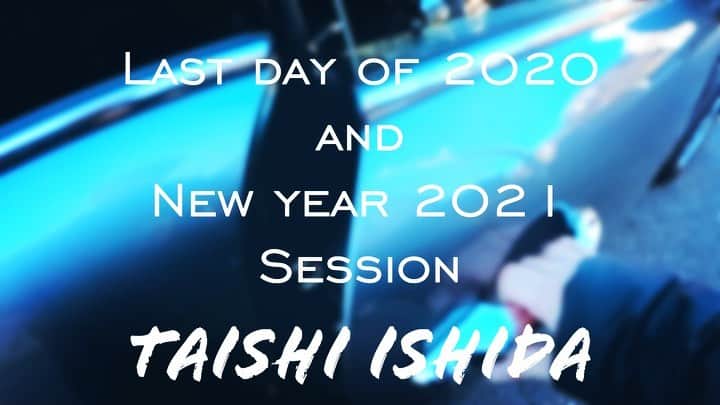 Last day of 2020
and
New year 2021
Session
TAISHI ISHIDA